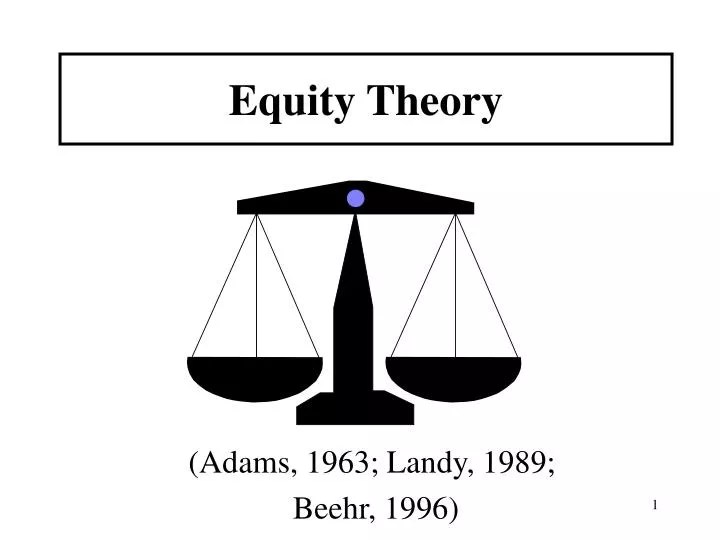 Equity Theory

(Adams, 1963; Landy, 1989; Beehr, 1996)

1